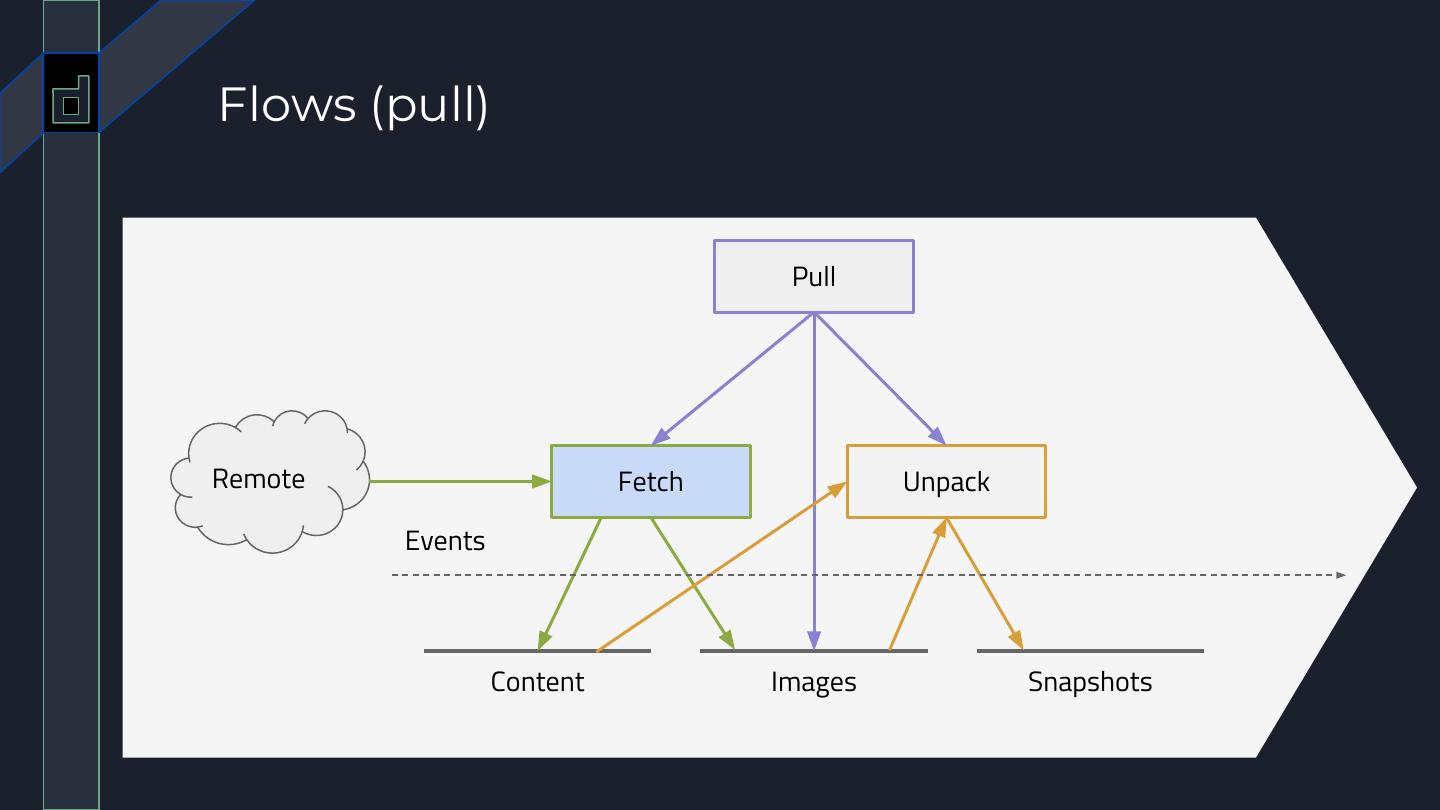 Flows (pull)

Pull

Remote

Fetch

Unpack

Events

Content

Images

Snapshots